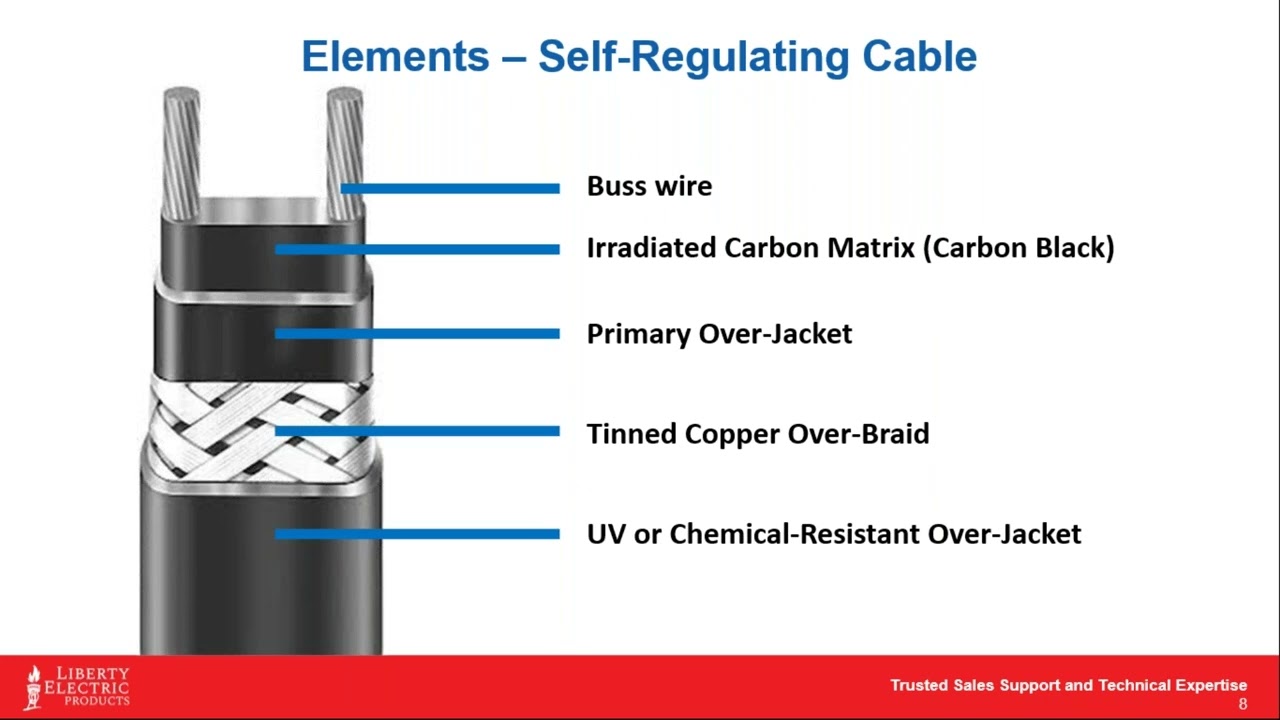 Elements – Self-Regulating Cable

Buss wire

Irradiated Carbon Matrix (Carbon Black)

Primary Over-Jacket

Tinned Copper Over-Braid

UV or Chemical-Resistant Over-Jacket

LIBERTY ELECTRIC PRODUCTS

Trusted Sales Support and Technical Expertise

8